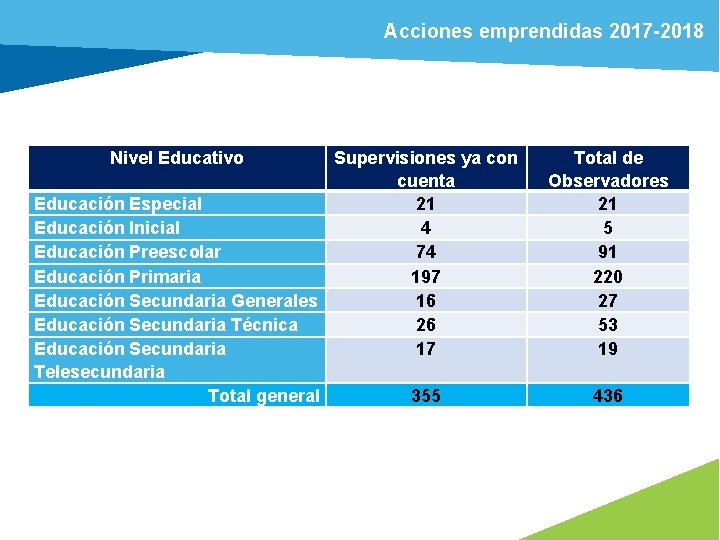 Acciones emprendidas 2017-2018

| Nivel Educativo | Supervisiones ya con cuenta | Total de Observadores |
|---|---|---|
| Educación Especial | 21 | 21 |
| Educación Inicial | 4 | 5 |
| Educación Preescolar | 74 | 91 |
| Educación Primaria | 197 | 220 |
| Educación Secundaria Generales | 16 | 27 |
| Educación Secundaria Técnica | 26 | 53 |
| Educación Secundaria Telesecundaria | 17 | 19 |
| Total general | 355 | 436 |